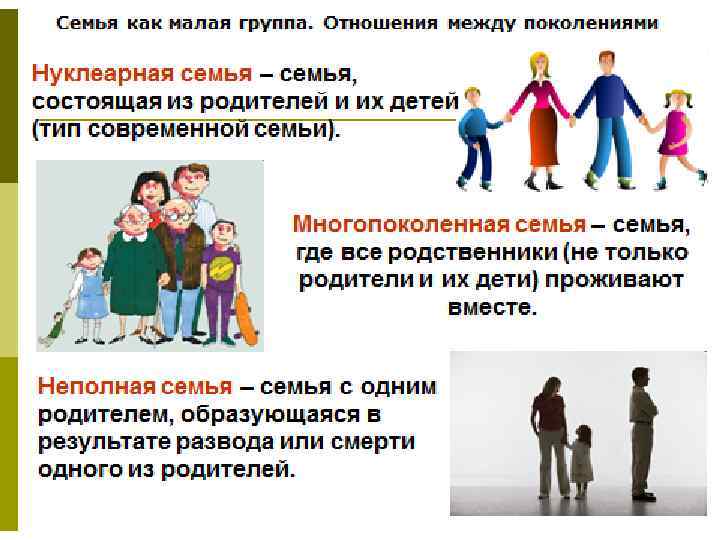 Семья как малая группа. Отношения между поколениями

Нуклеарная семья – семья, состоящая из родителей и их детей (тип современной семьи).

Многопоколенная семья – семья, где все родственники (не только родители и их дети) проживают вместе.

Неполная семья – семья с одним родителем, образующаяся в результате развода или смерти одного из родителей.